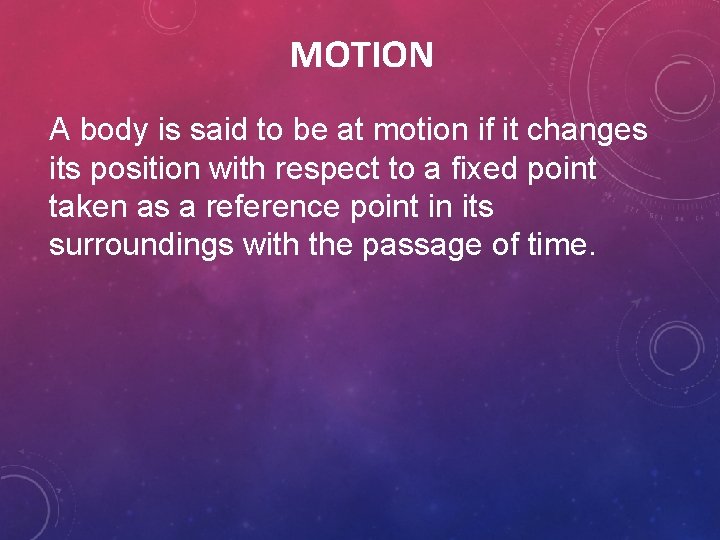 MOTION

A body is said to be at motion if it changes its position with respect to a fixed point taken as a reference point in its surroundings with the passage of time.